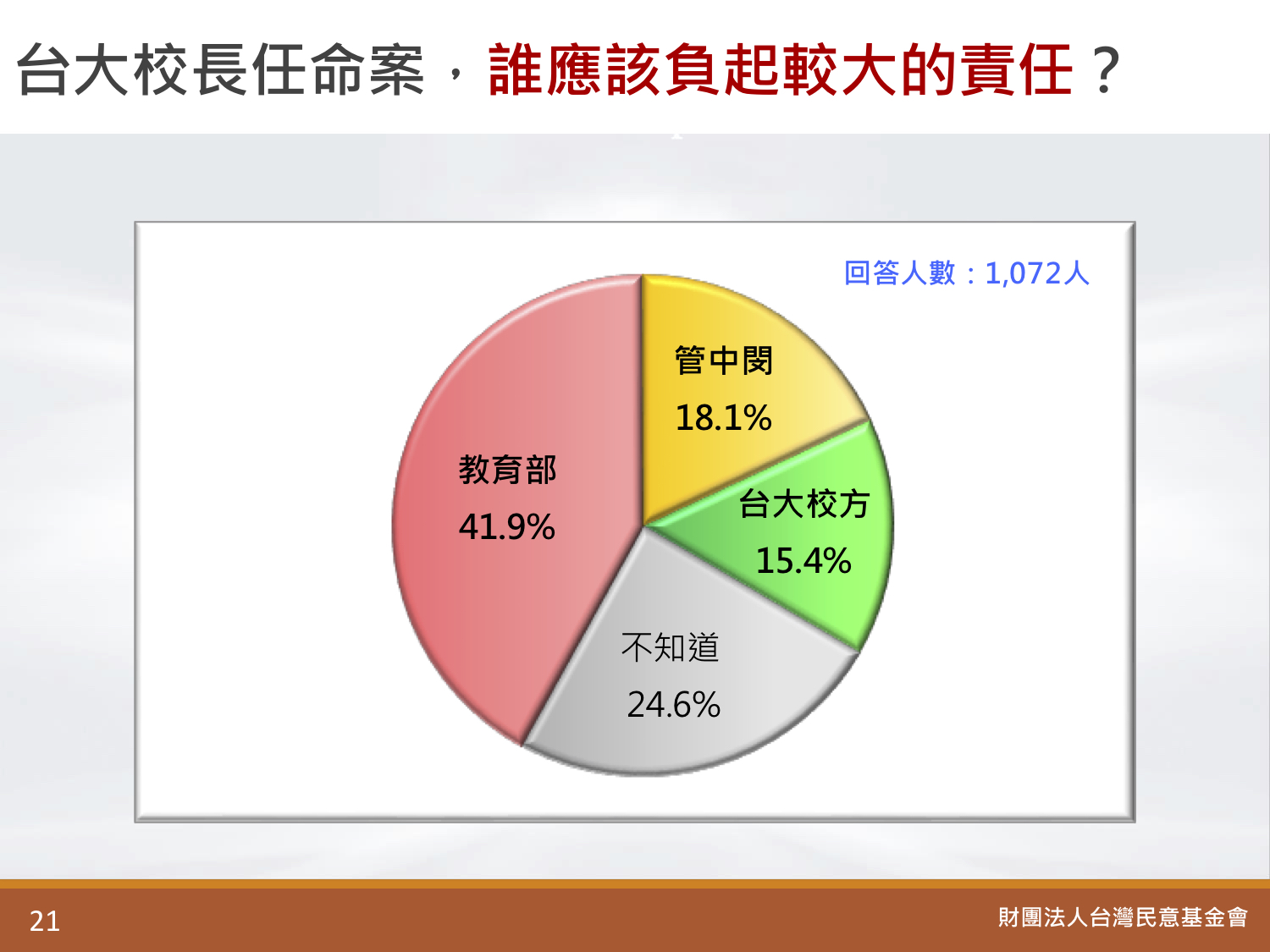 台大校長任命案，誰應該負起較大的責任？

回答人數：1,072人

管中閔
18.1%

台大校方
15.4%

不知道
24.6%

教育部
41.9%

21

財團法人台灣民意基金會